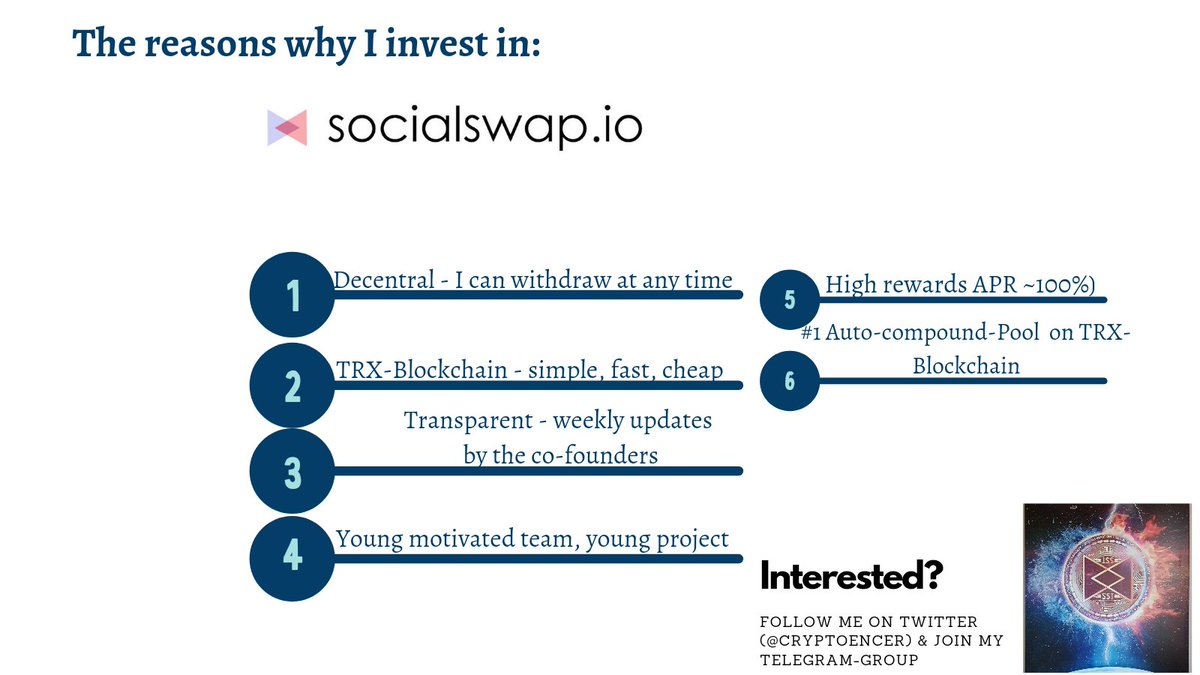 The reasons why I invest in:

socialswap.io

1 Decentral - I can withdraw at any time

2 TRX-Blockchain - simple, fast, cheap

3 Transparent - weekly updates by the co-founders

4 Young motivated team, young project

5 High rewards APR ~100%)

6 #1 Auto-compound-Pool on TRX-Blockchain

Interested?

FOLLOW ME ON TWITTER (@CRYPTOENCER) & JOIN MY TELEGRAM-GROUP

SST
SST